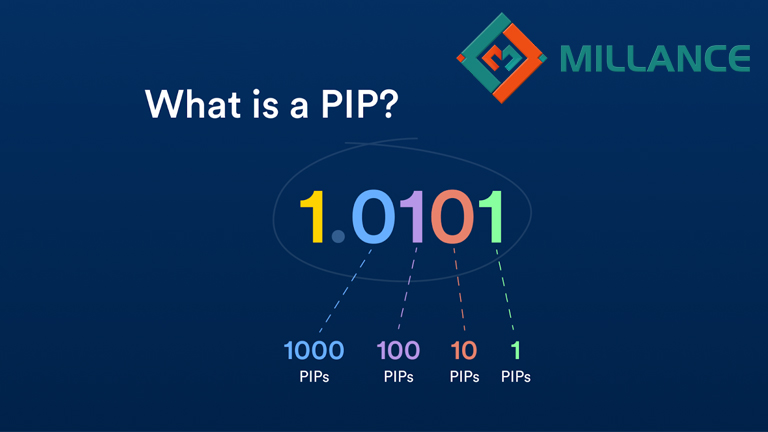 MILLANCE

What is a PIP?

1.0101

1000 PIPs

100 PIPs

10 PIPs

1 PIPs